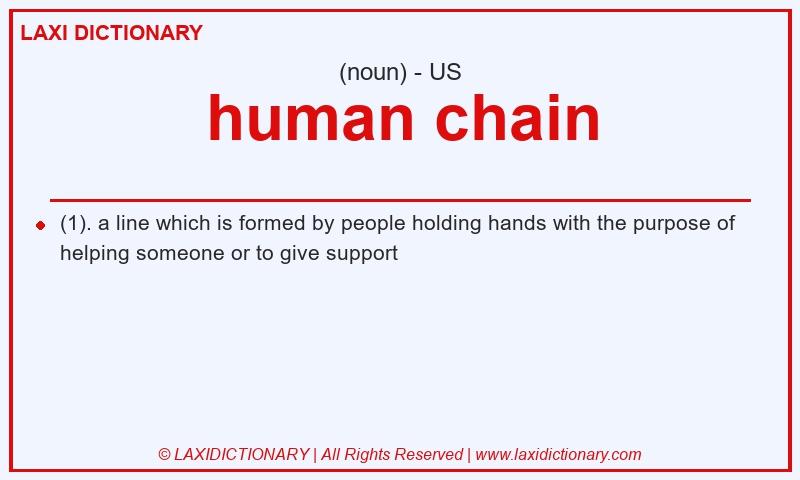 LAXI DICTIONARY

(noun) - US

human chain

(1). a line which is formed by people holding hands with the purpose of helping someone or to give support

© LAXIDICTIONARY | All Rights Reserved | www.laxidictionary.com